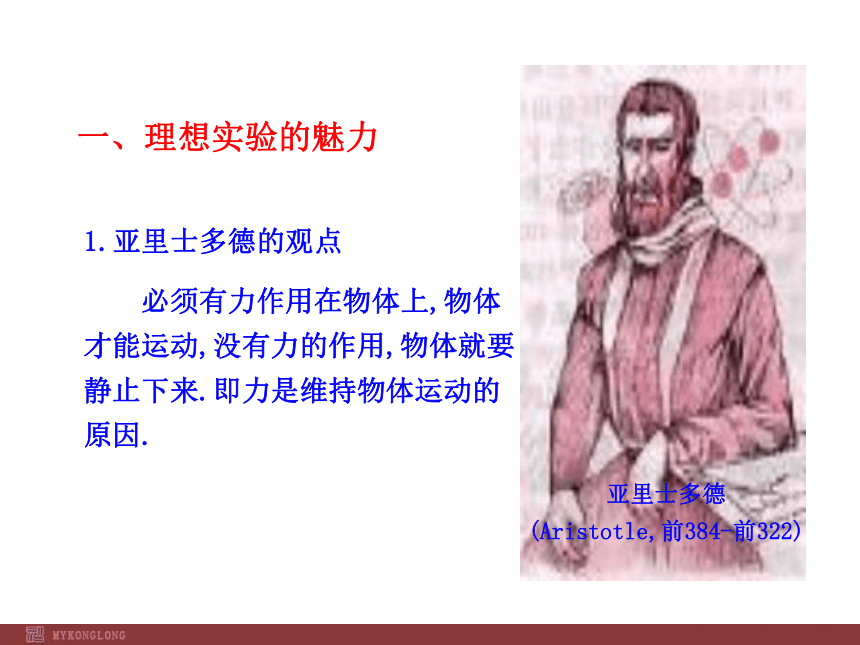 一、理想实验的魅力

1.亚里士多德的观点

必须有力作用在物体上,物体才能运动,没有力的作用,物体就要静止下来.即力是维持物体运动的原因.

亚里士多德
(Aristotle,前384-前322)

MYKONGLONG